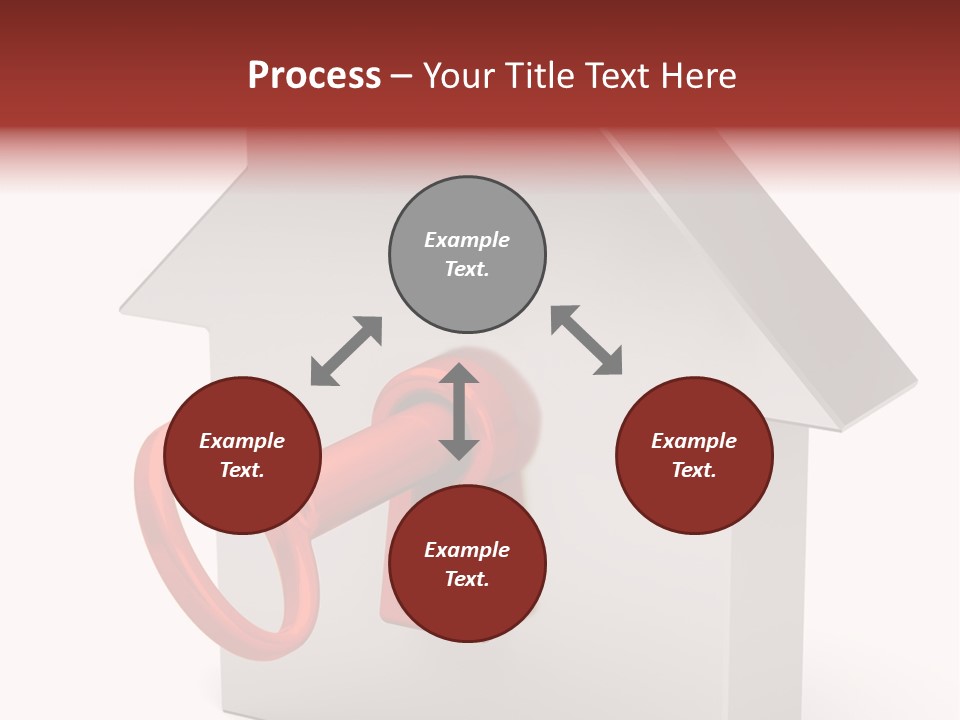 Process – Your Title Text Here

Example Text.

Example Text.

Example Text.

Example Text.